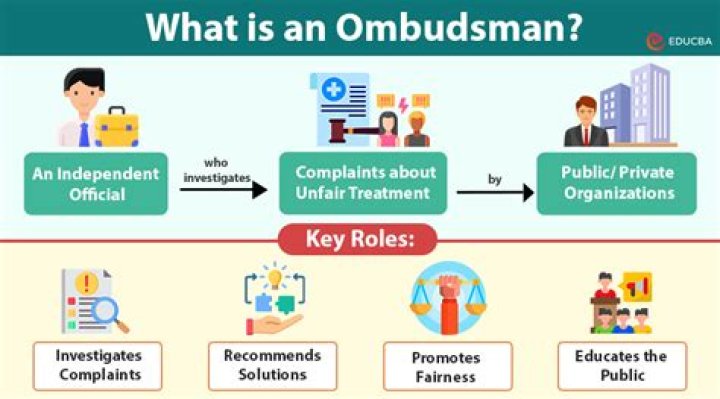 What is an Ombudsman?

EDUCBA

An Independent Official

who investigates

Complaints about Unfair Treatment

by

Public/ Private Organizations

Key Roles:

Investigates Complaints

Recommends Solutions

Promotes Fairness

Educates the Public